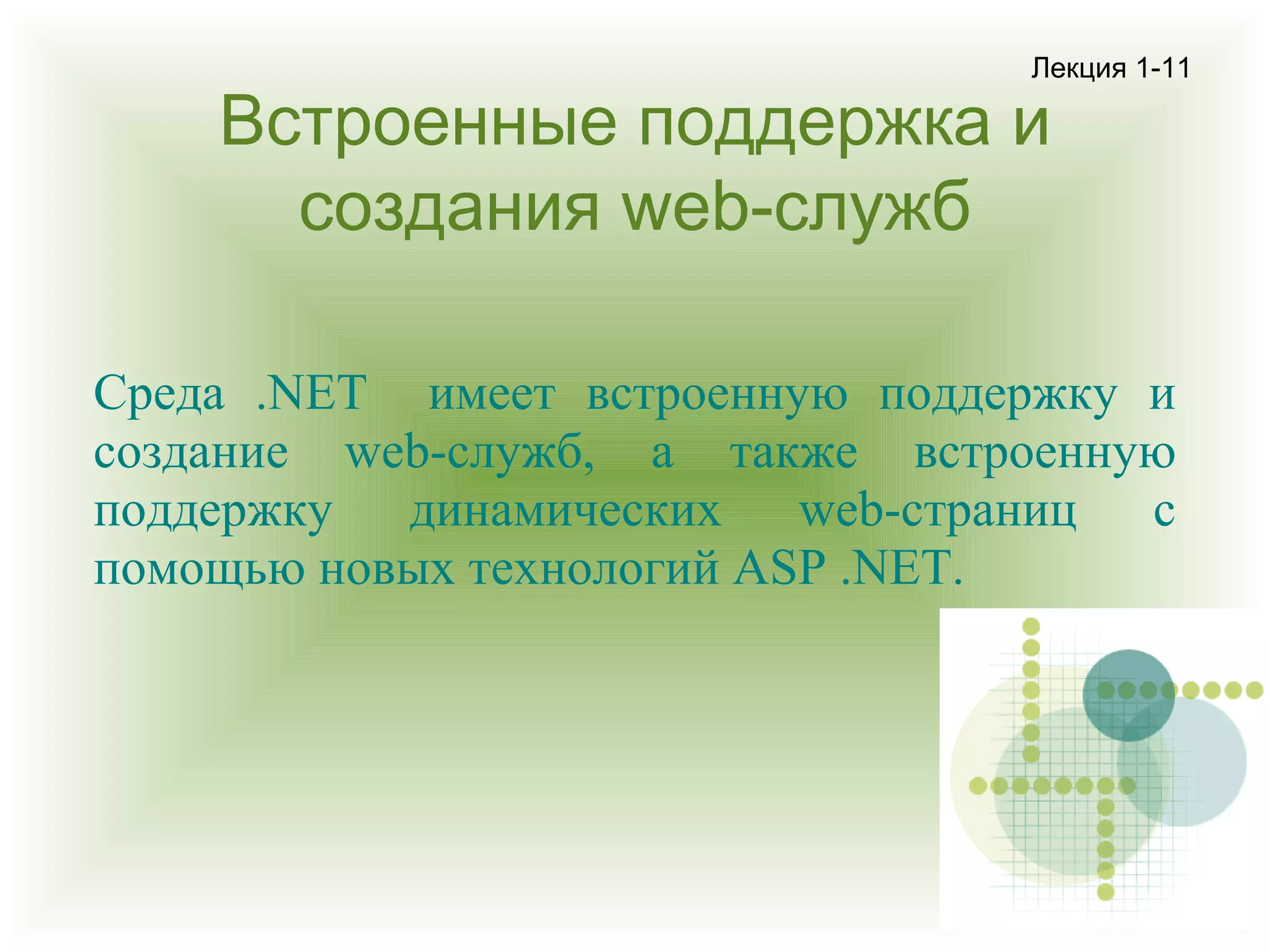 Лекция 1-11

Встроенные поддержка и создания web-служб

Среда .NET имеет встроенную поддержку и создание web-служб, а также встроенную поддержку динамических web-страниц с помощью новых технологий ASP .NET.